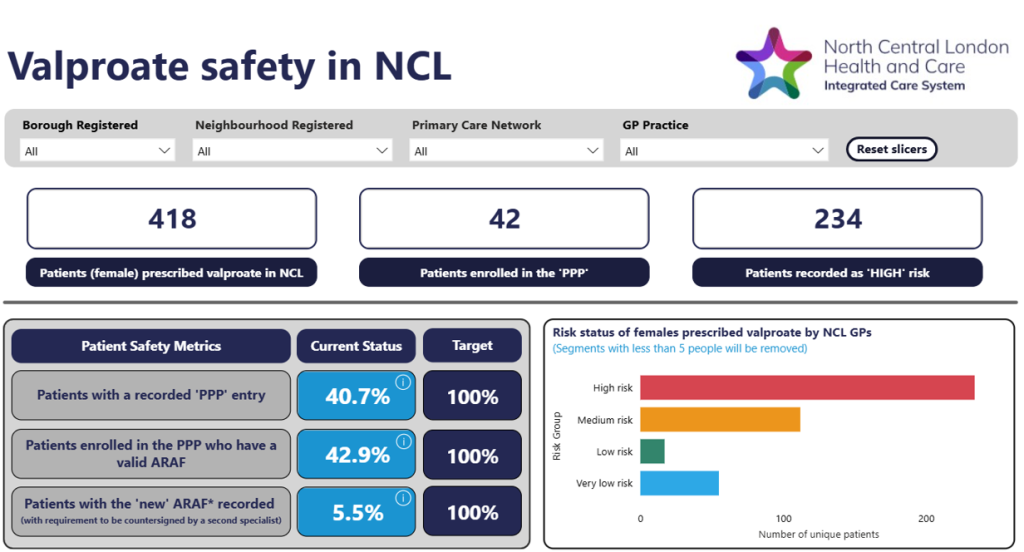 Valproate safety in NCL

North Central London Health and Care Integrated Care System

Borough Registered
All

Neighbourhood Registered
All

Primary Care Network
All

GP Practice
All

Reset slicers

418
Patients (female) prescribed valproate in NCL

42
Patients enrolled in the 'PPP'

234
Patients recorded as 'HIGH' risk

| Patient Safety Metrics | Current Status | Target |
|---|---|---|
| Patients with a recorded 'PPP' entry | 40.7% | 100% |
| Patients enrolled in the PPP who have a valid ARAF | 42.9% | 100% |
| Patients with the 'new' ARAF* recorded (with requirement to be countersigned by a second specialist) | 5.5% | 100% |

Risk status of females prescribed valproate by NCL GPs
(Segments with less than 5 people will be removed)

Risk Group
High risk
Medium risk
Low risk
Very low risk

0
100
200
Number of unique patients